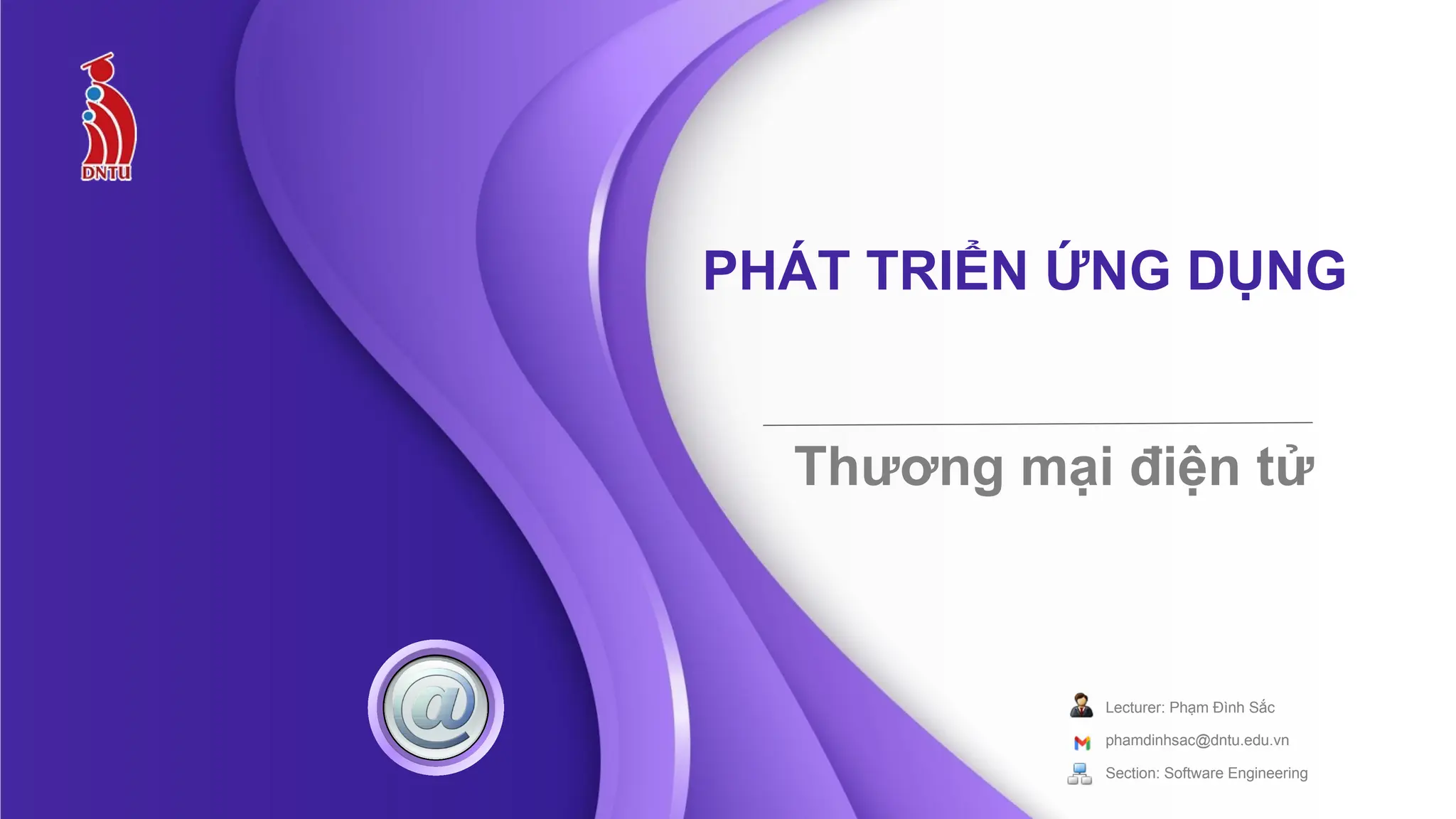 DNTU

PHÁT TRIỂN ỨNG DỤNG

Thương mại điện tử

@

Lecturer: Phạm Đình Sắc

phamdinhsac@dntu.edu.vn

Section: Software Engineering